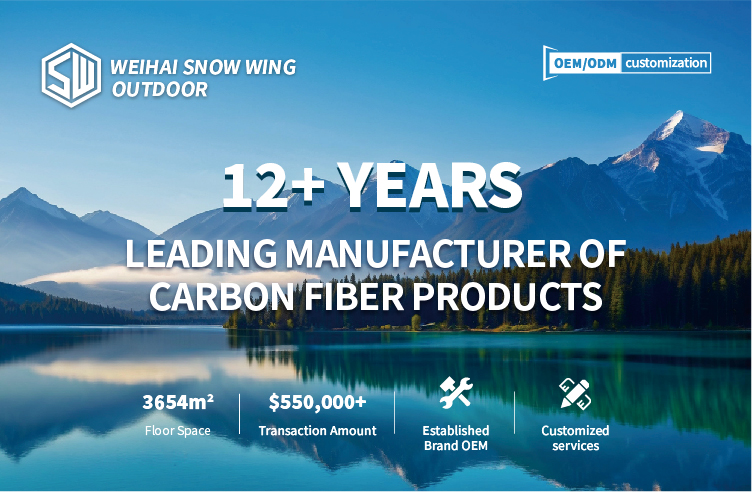 SW WEIHAI SNOW WING OUTDOOR

OEM/ODM customization

12+ YEARS

LEADING MANUFACTURER OF CARBON FIBER PRODUCTS

3654m²
Floor Space

$550,000+
Transaction Amount

Established Brand OEM

Customized services